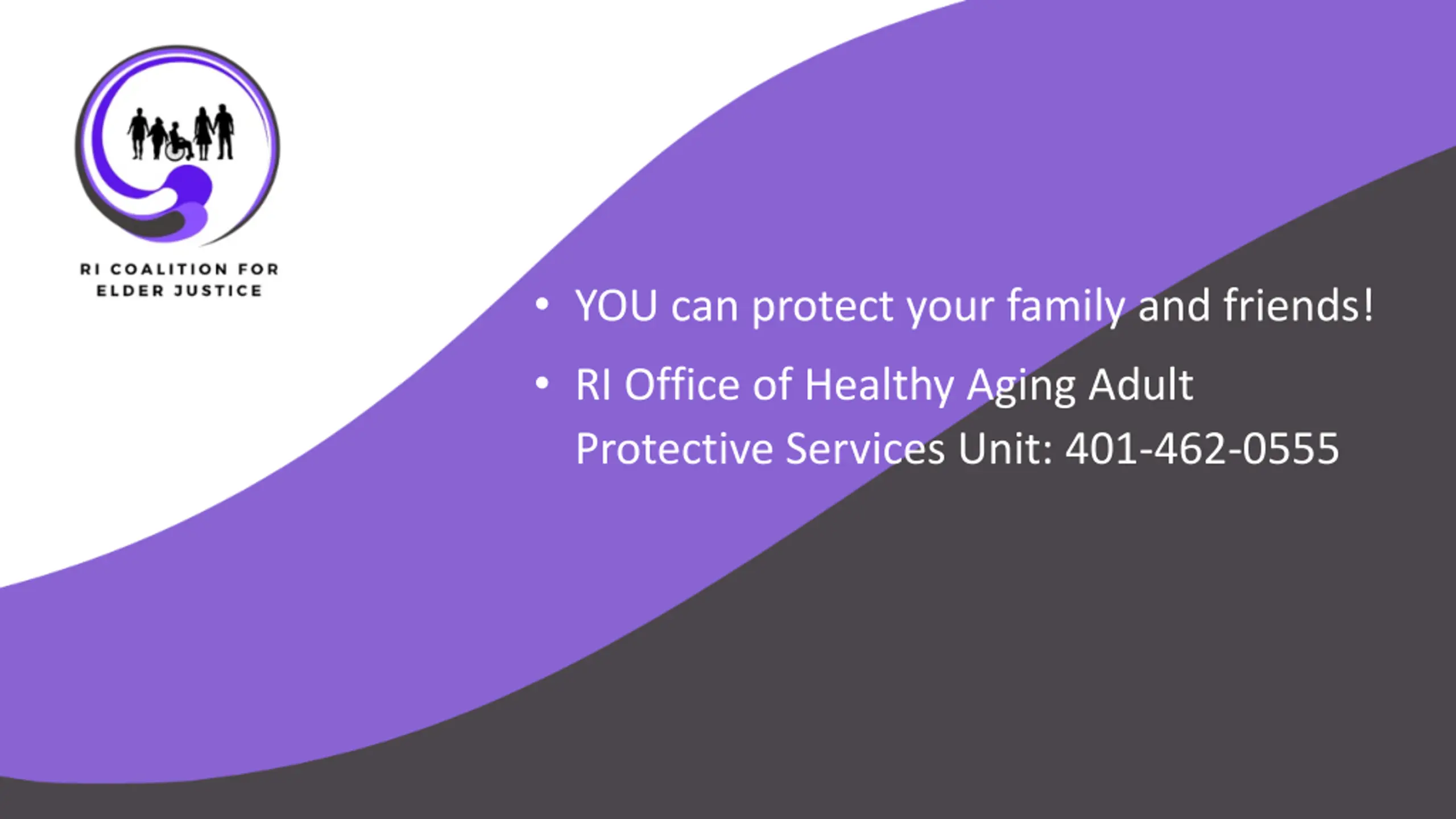 RI COALITION FOR ELDER JUSTICE

• YOU can protect your family and friends!

• RI Office of Healthy Aging Adult Protective Services Unit: 401-462-0555